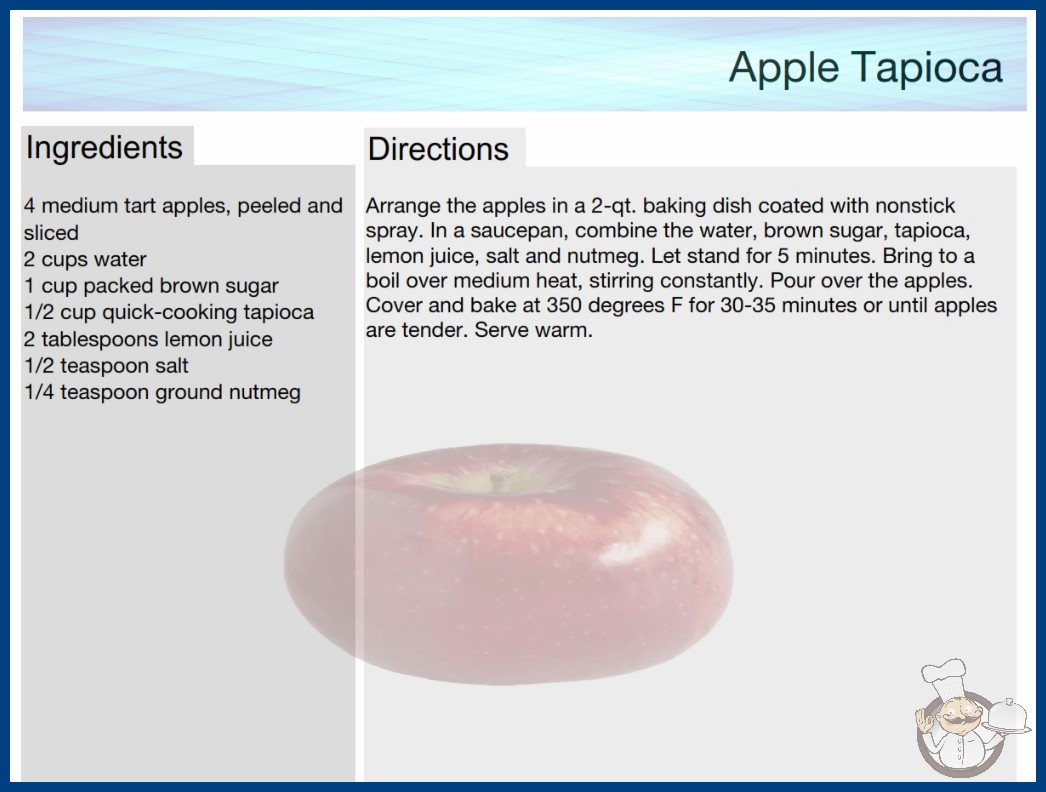 Apple Tapioca

Ingredients

4 medium tart apples, peeled and sliced
2 cups water
1 cup packed brown sugar
1/2 cup quick-cooking tapioca
2 tablespoons lemon juice
1/2 teaspoon salt
1/4 teaspoon ground nutmeg

Directions

Arrange the apples in a 2-qt. baking dish coated with nonstick spray. In a saucepan, combine the water, brown sugar, tapioca, lemon juice, salt and nutmeg. Let stand for 5 minutes. Bring to a boil over medium heat, stirring constantly. Pour over the apples. Cover and bake at 350 degrees F for 30-35 minutes or until apples are tender. Serve warm.